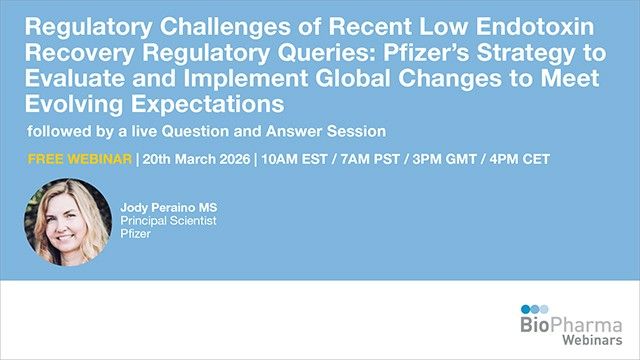 Regulatory Challenges of Recent Low Endotoxin Recovery Regulatory Queries: Pfizer's Strategy to Evaluate and Implement Global Changes to Meet Evolving Expectations

followed by a live Question and Answer Session

FREE WEBINAR | 20th March 2026 | 10AM EST / 7AM PST / 3PM GMT / 4PM CET

Jody Peraino MS
Principal Scientist
Pfizer

BioPharma
Webinars